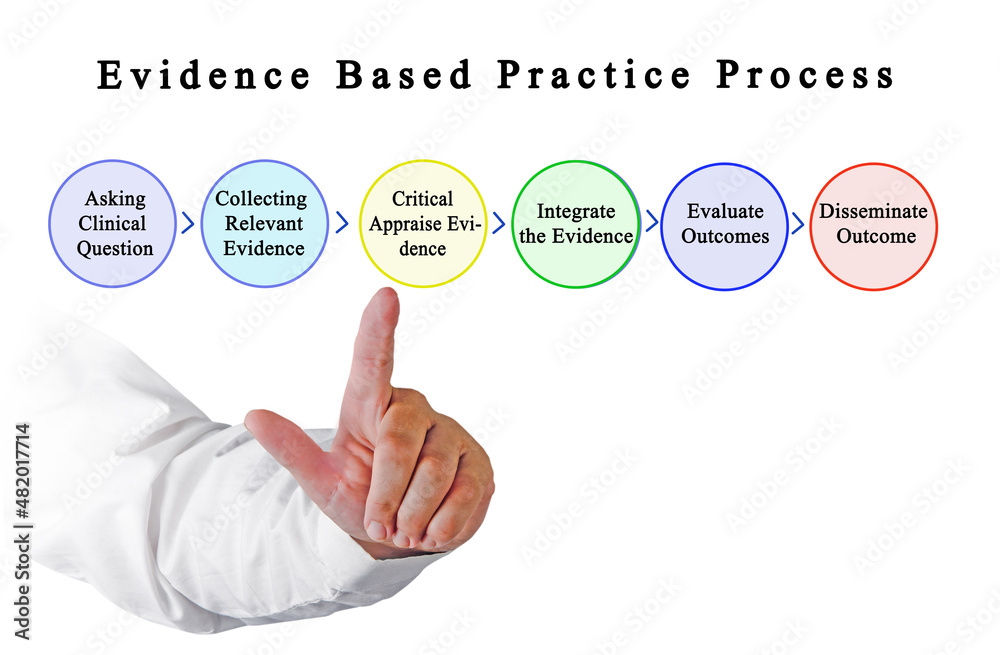 Evidence Based Practice Process

Asking Clinical Question

Collecting Relevant Evidence

Critical Appraise Evidence

Integrate the Evidence

Evaluate Outcomes

Disseminate Outcome

Adobe Stock | #482017714